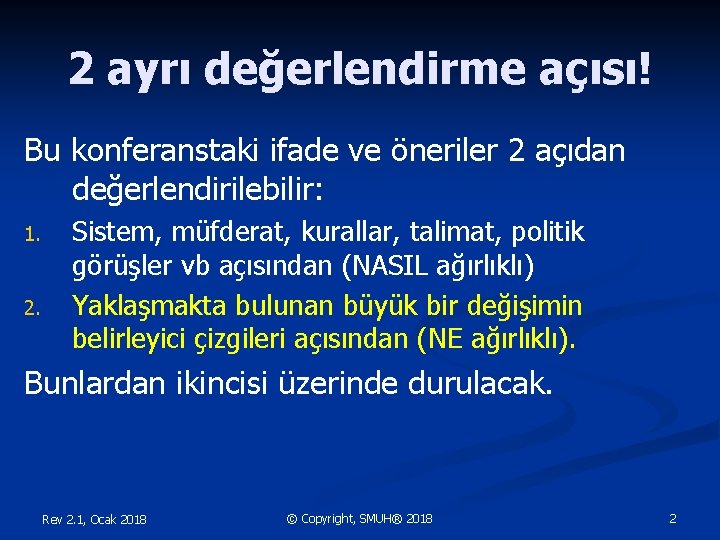 2 ayrı değerlendirme açısı!

Bu konferanstaki ifade ve öneriler 2 açıdan değerlendirilebilir:

1. Sistem, müfderat, kurallar, talimat, politik görüşler vb açısından (NASIL ağırlıklı)
2. Yaklaşmakta bulunan büyük bir değişimin belirleyici çizgileri açısından (NE ağırlıklı).

Bunlardan ikincisi üzerinde durulacak.

Rev 2.1, Ocak 2018

© Copyright, SMUH® 2018

2